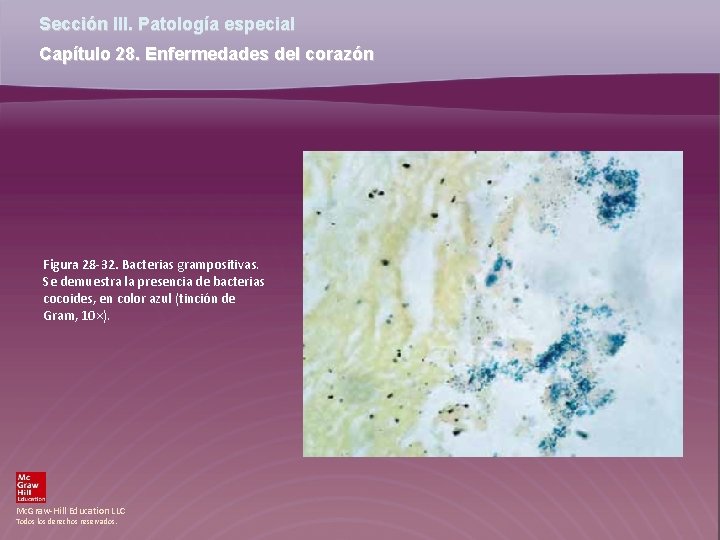 Sección III. Patología especial

Capítulo 28. Enfermedades del corazón

Figura 28-32. Bacterias grampositivas. Se demuestra la presencia de bacterias cocoides, en color azul (tinción de Gram, 10×).

Mc Graw Hill Education

McGraw-Hill Education LLC
Todos los derechos reservados.